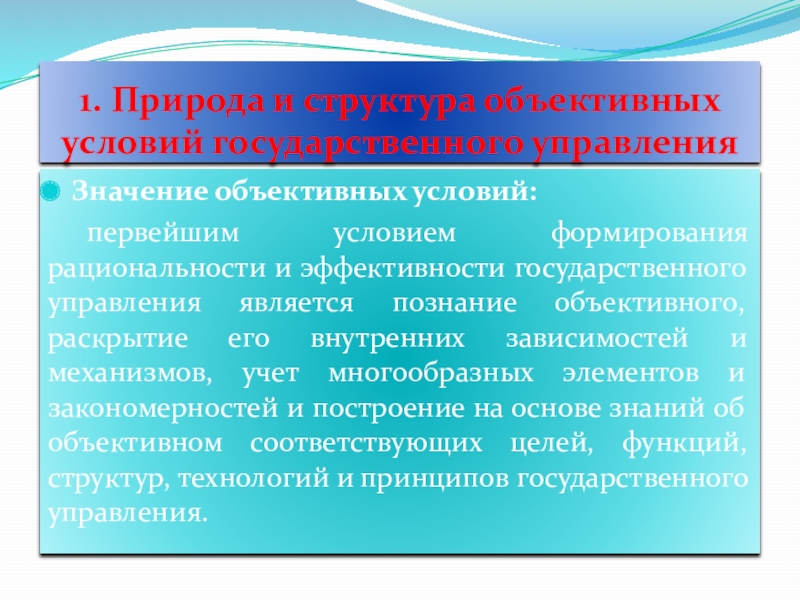 1. Природа и структура объективных условий государственного управления

Значение объективных условий:

первейшим условием формирования рациональности и эффективности государственного управления является познание объективного, раскрытие его внутренних зависимостей и механизмов, учет многообразных элементов и закономерностей и построение на основе знаний об объективном соответствующих целей, функций, структур, технологий и принципов государственного управления.